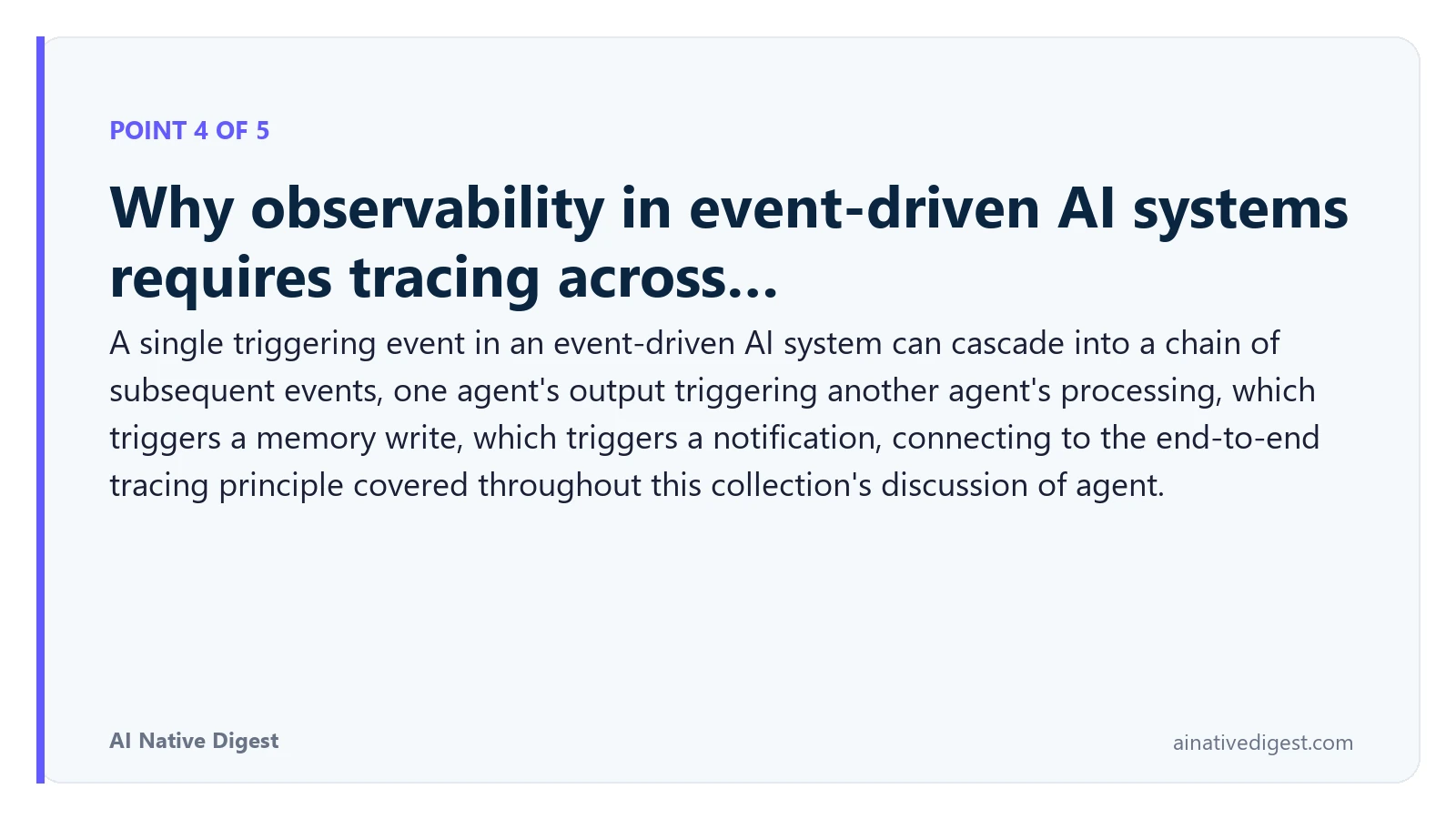 POINT 4 OF 5

Why observability in event-driven AI systems requires tracing across...

A single triggering event in an event-driven AI system can cascade into a chain of subsequent events, one agent's output triggering another agent's processing, which triggers a memory write, which triggers a notification, connecting to the end-to-end tracing principle covered throughout this collection's discussion of agent.

AI Native Digest

ainativedigest.com